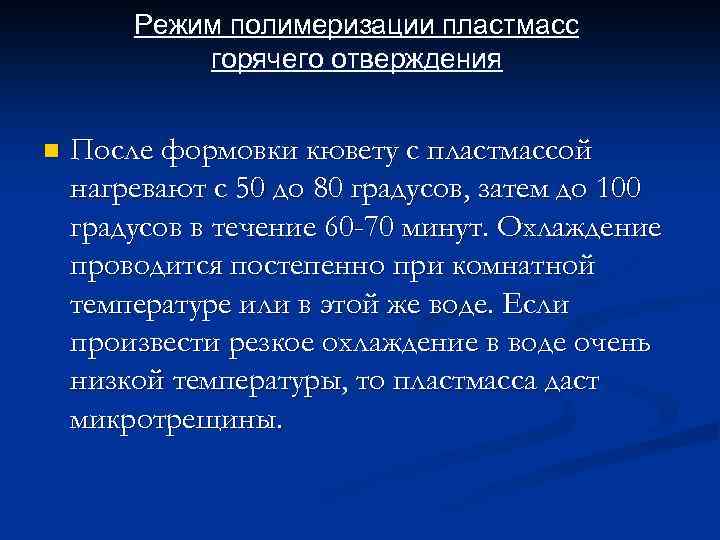 Режим полимеризации пластмасс горячего отверждения

После формовки кювету с пластмассой нагревают с 50 до 80 градусов, затем до 100 градусов в течение 60-70 минут. Охлаждение проводится постепенно при комнатной температуре или в этой же воде. Если произвести резкое охлаждение в воде очень низкой температуры, то пластмасса даст микротрещины.